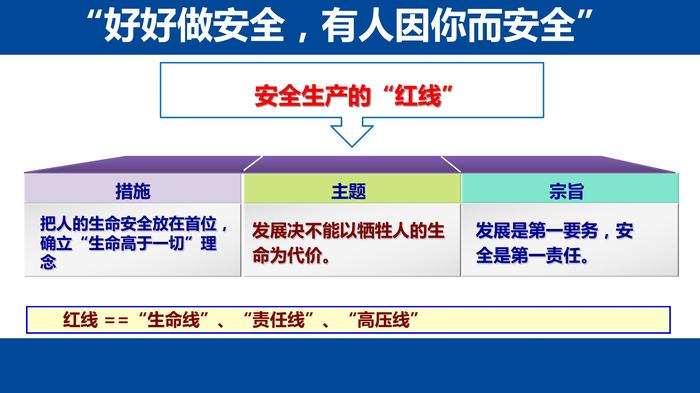 “好好做安全，有人因你而安全”

安全生产的“红线”

| 措施 | 主题 | 宗旨 |
|---|---|---|
| 把人的生命安全放在首位，确立“生命高于一切”理念 | 发展决不能以牺牲人的生命为代价。 | 发展是第一要务，安全是第一责任。 |

红线 ==“生命线”、“责任线”、“高压线”